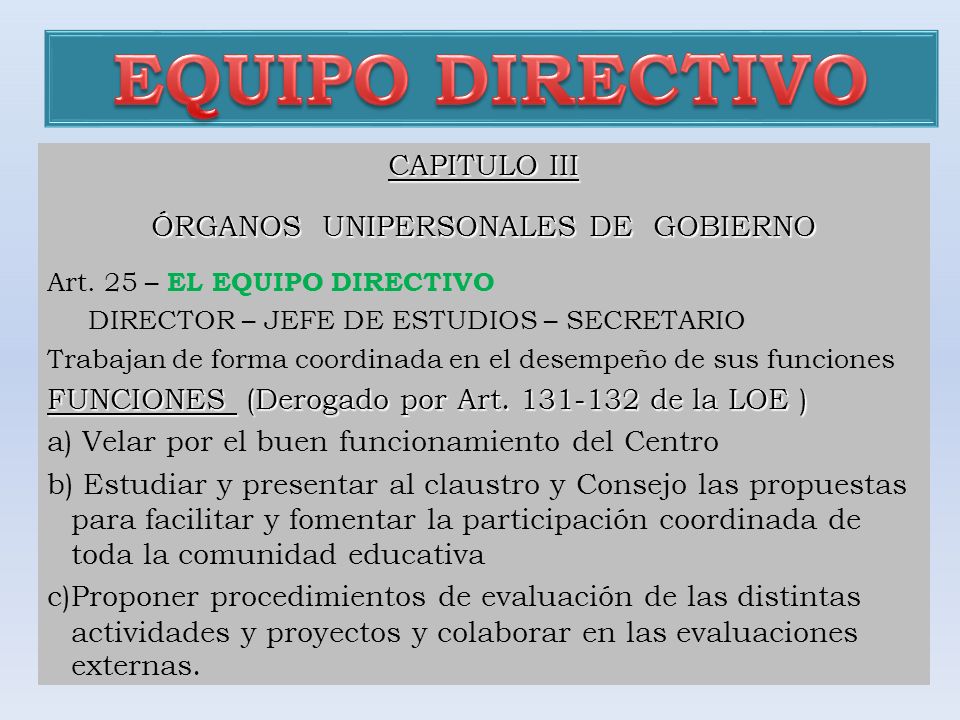 EQUIPO DIRECTIVO

CAPITULO III

ÓRGANOS UNIPERSONALES DE GOBIERNO

Art. 25 – EL EQUIPO DIRECTIVO

DIRECTOR – JEFE DE ESTUDIOS – SECRETARIO

Trabajan de forma coordinada en el desempeño de sus funciones

FUNCIONES (Derogado por Art. 131-132 de la LOE )

a) Velar por el buen funcionamiento del Centro

b) Estudiar y presentar al claustro y Consejo las propuestas para facilitar y fomentar la participación coordinada de toda la comunidad educativa

c)Proponer procedimientos de evaluación de las distintas actividades y proyectos y colaborar en las evaluaciones externas.